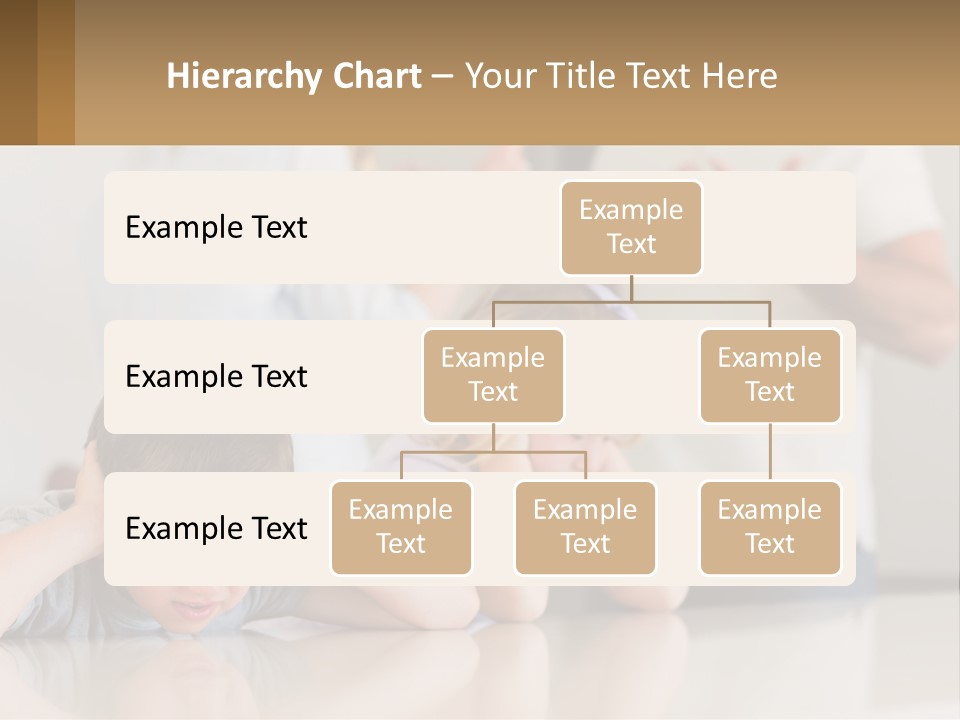 Hierarchy Chart – Your Title Text Here

Example Text

Example Text

Example Text

Example Text

Example Text

Example Text

Example Text

Example Text

Example Text